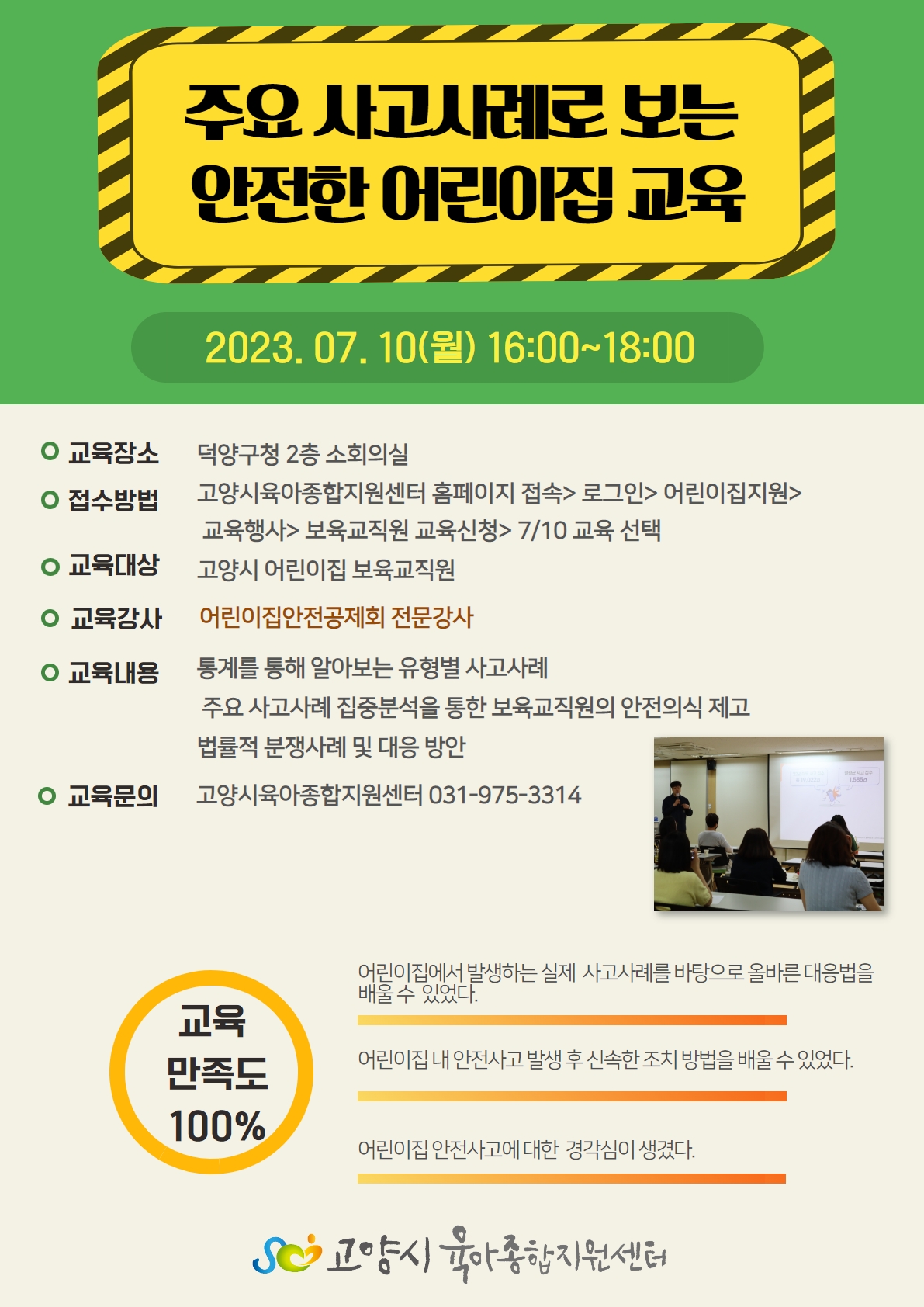 주요 사고사례로 보는
안전한 어린이집 교육

2023. 07. 10(월) 16:00~18:00

교육장소 덕양구청 2층 소회의실

접수방법 고양시육아종합지원센터 홈페이지 접속> 로그인> 어린이집지원> 교육행사> 보육교직원 교육신청> 7/10 교육 선택

교육대상 고양시 어린이집 보육교직원

교육강사 어린이집안전공제회 전문강사

교육내용 통계를 통해 알아보는 유형별 사고사례
주요 사고사례 집중분석을 통한 보육교직원의 안전의식 제고
법률적 분쟁사례 및 대응 방안

교육문의 고양시육아종합지원센터 031-975-3314

교육 만족도 100%

어린이집에서 발생하는 실제 사고사례를 바탕으로 올바른 대응법을 배울 수 있었다.

어린이집 내 안전사고 발생 후 신속한 조치 방법을 배울 수 있었다.

어린이집 안전사고에 대한 경각심이 생겼다.

고양시 육아종합지원센터